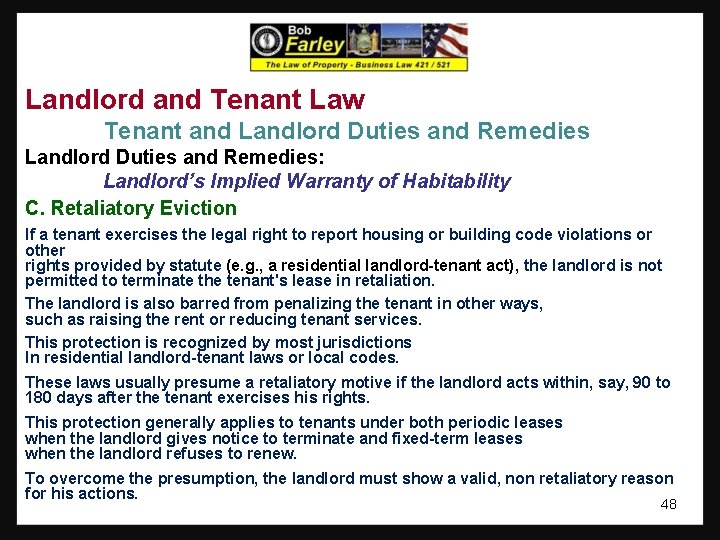 Bob Farley
The Law of Property - Business Law 421 / 521

Landlord and Tenant Law

Tenant and Landlord Duties and Remedies

Landlord Duties and Remedies:

Landlord's Implied Warranty of Habitability

C. Retaliatory Eviction

If a tenant exercises the legal right to report housing or building code violations or other rights provided by statute (e.g., a residential landlord-tenant act), the landlord is not permitted to terminate the tenant's lease in retaliation.

The landlord is also barred from penalizing the tenant in other ways, such as raising the rent or reducing tenant services.

This protection is recognized by most jurisdictions In residential landlord-tenant laws or local codes.

These laws usually presume a retaliatory motive if the landlord acts within, say, 90 to 180 days after the tenant exercises his rights.

This protection generally applies to tenants under both periodic leases when the landlord gives notice to terminate and fixed-term leases when the landlord refuses to renew.

To overcome the presumption, the landlord must show a valid, non retaliatory reason for his actions.

48